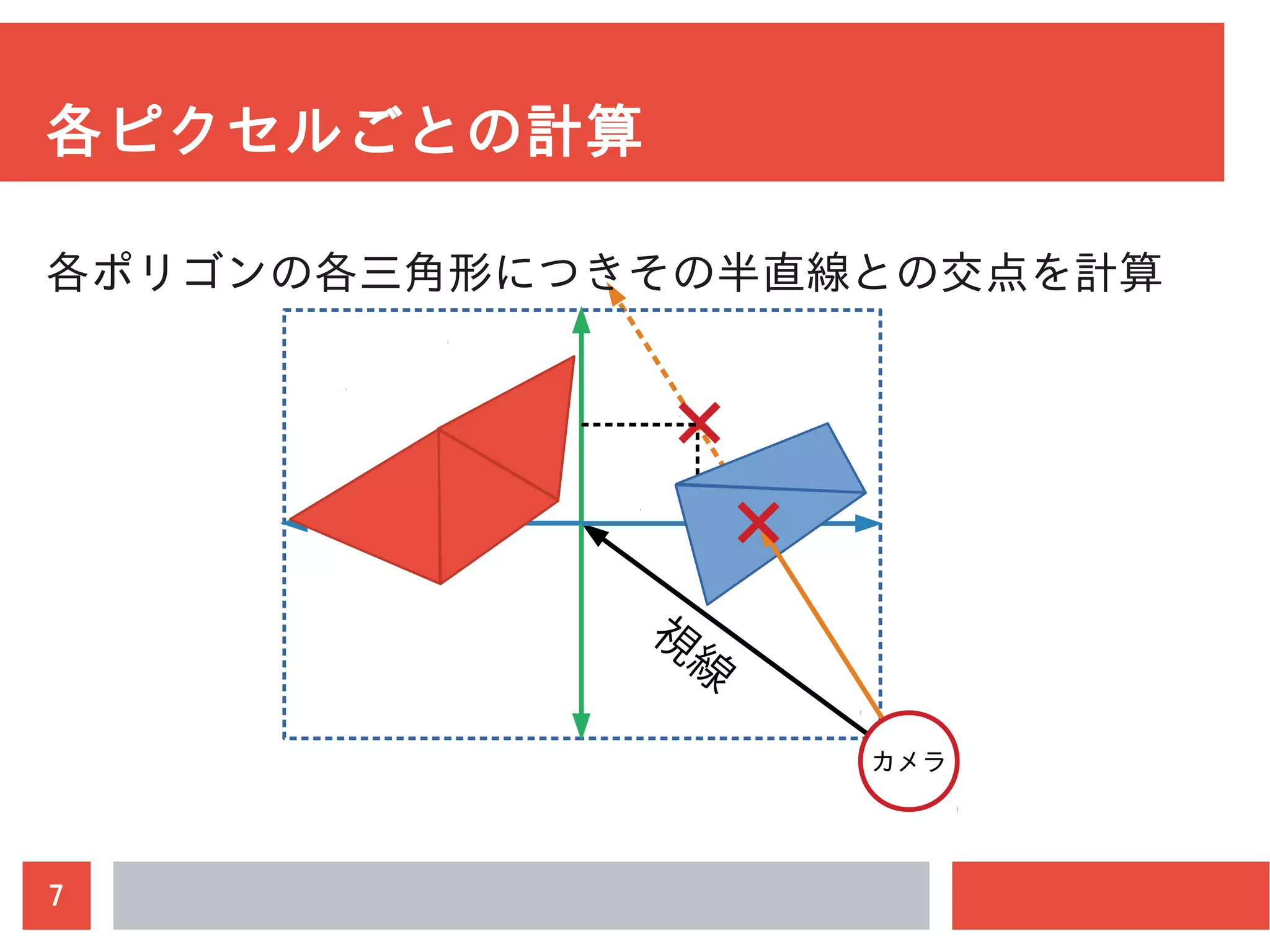 各ピクセルごとの計算

各ポリゴンの各三角形につきその半直線との交点を計算

視線

カメラ

7